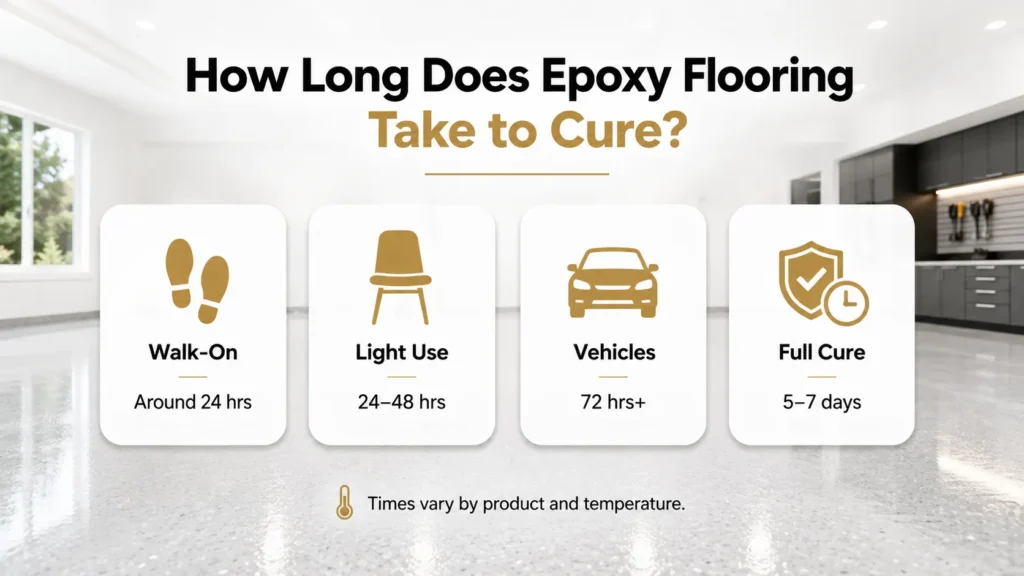 How Long Does Epoxy Flooring Take to Cure?

Walk-On
Around 24 hrs

Light Use
24–48 hrs

Vehicles
72 hrs+

Full Cure
5–7 days

Times vary by product and temperature.